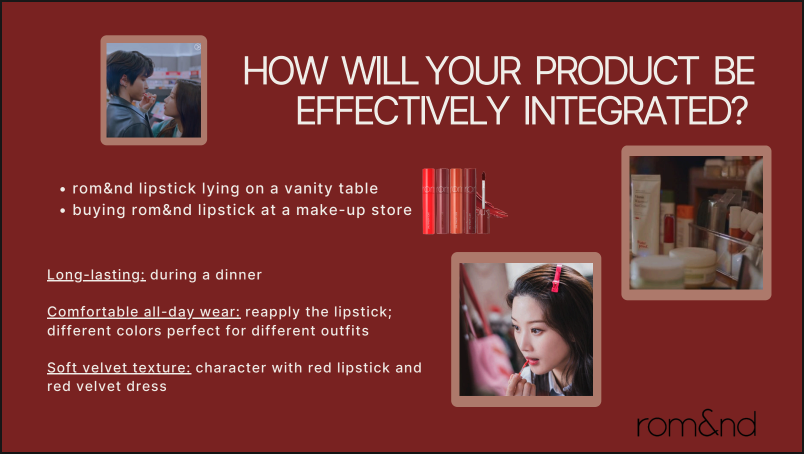 HOW WILL YOUR PRODUCT BE EFFECTIVELY INTEGRATED?

• rom&nd lipstick lying on a vanity table
• buying rom&nd lipstick at a make-up store

Long-lasting: during a dinner

Comfortable all-day wear: reapply the lipstick; different colors perfect for different outfits

Soft velvet texture: character with red lipstick and red velvet dress

rom&nd